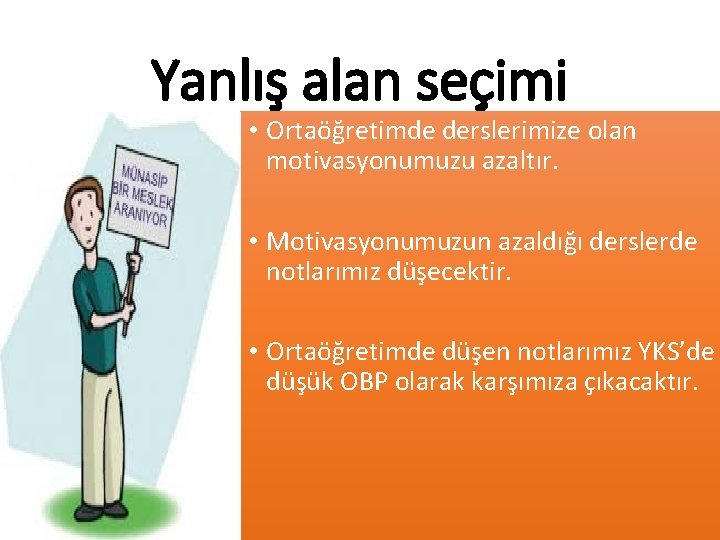 Yanlış alan seçimi

MÜNASİP BİR MESLEK ARANIYOR

• Ortaöğretimde derslerimize olan motivasyonumuzu azaltır.

• Motivasyonumuzun azaldığı derslerde notlarımız düşecektir.

• Ortaöğretimde düşen notlarımız YKS'de düşük OBP olarak karşımıza çıkacaktır.